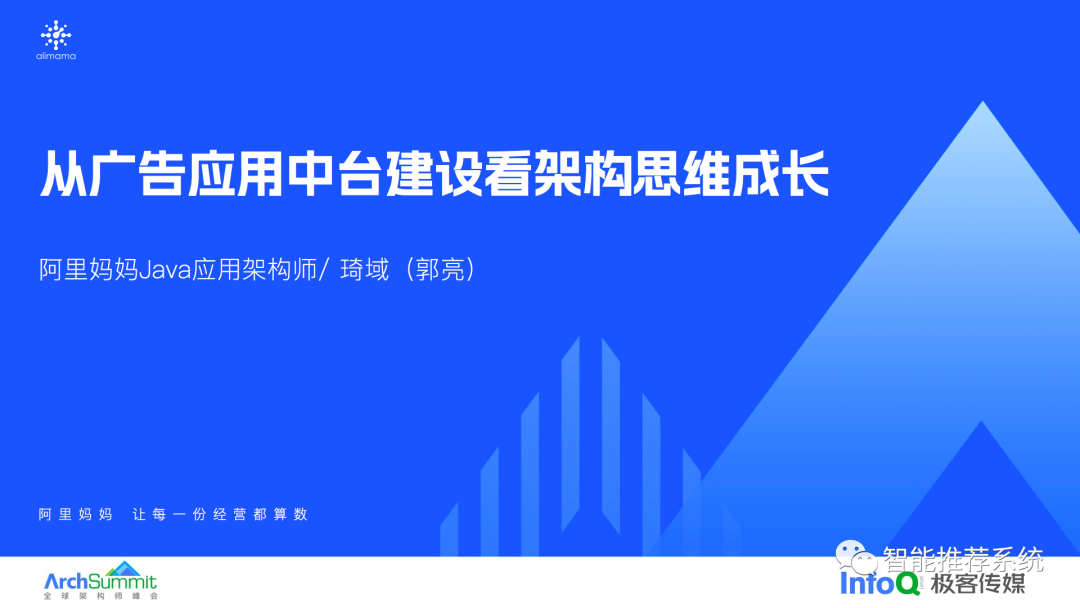 alimama

从广告应用中台建设看架构思维成长

阿里妈妈Java应用架构师/ 琦域（郭亮）

阿里妈妈 让每一份经营都算数

ArchSummit
全球架构师峰会

智能推荐系统

InfoQ 极客传媒